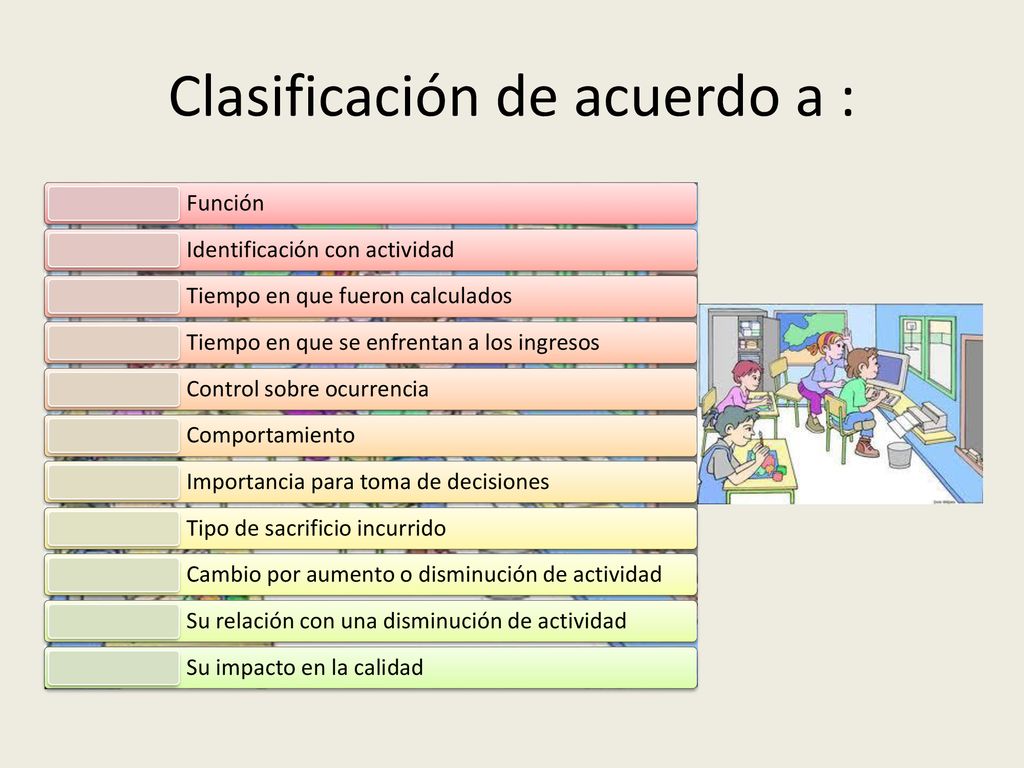 Clasificación de acuerdo a :

Función

Identificación con actividad

Tiempo en que fueron calculados

Tiempo en que se enfrentan a los ingresos

Control sobre ocurrencia

Comportamiento

Importancia para toma de decisiones

Tipo de sacrificio incurrido

Cambio por aumento o disminución de actividad

Su relación con una disminución de actividad

Su impacto en la calidad